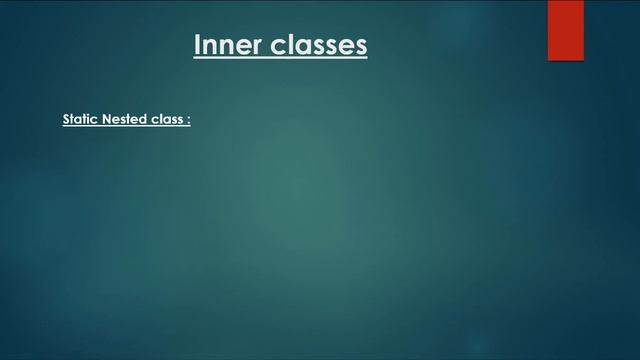 Inner classes

Static Nested class :